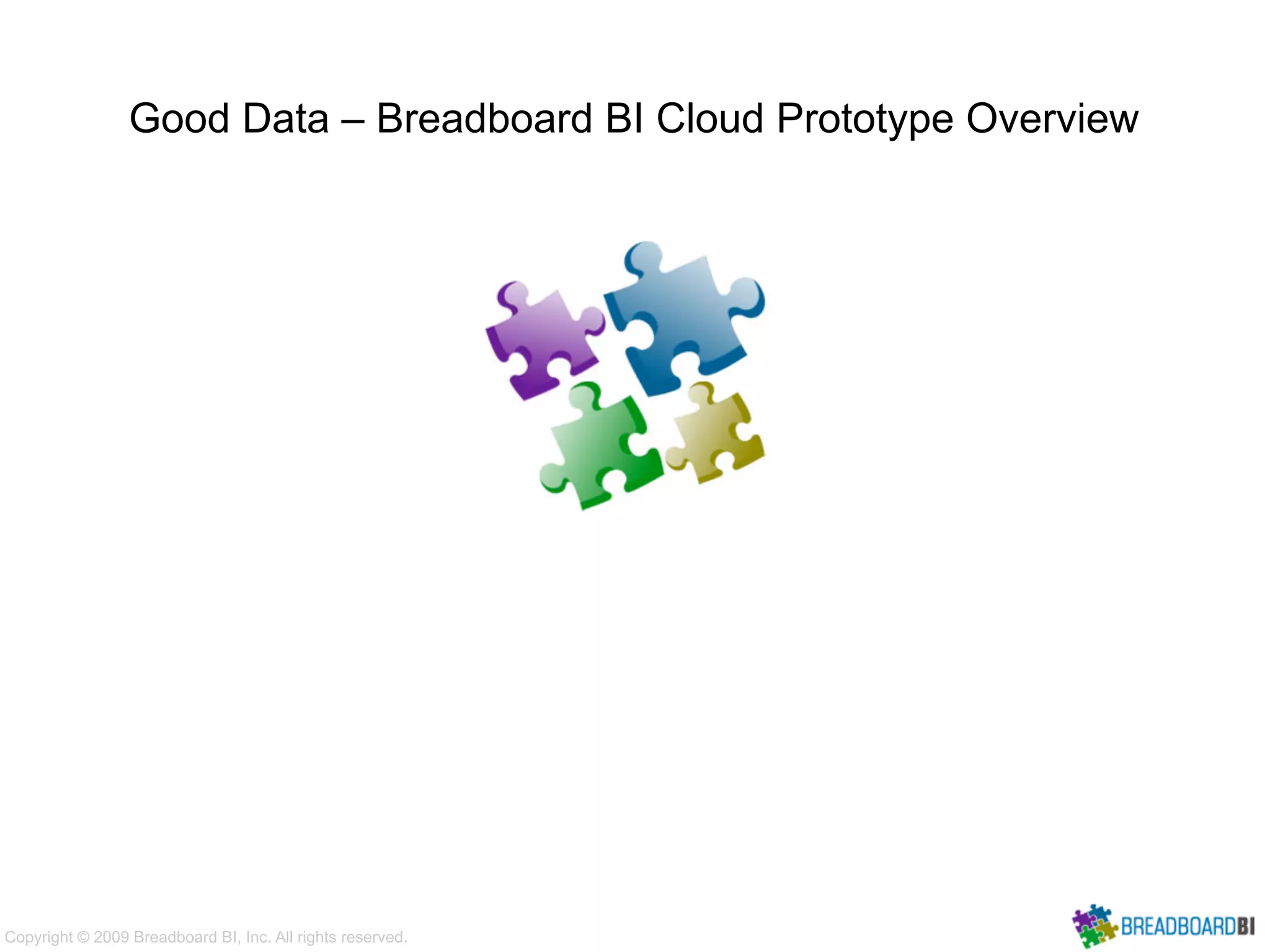 Good Data – Breadboard BI Cloud Prototype Overview

Copyright © 2009 Breadboard BI, Inc. All rights reserved.

BREADBOARDBI